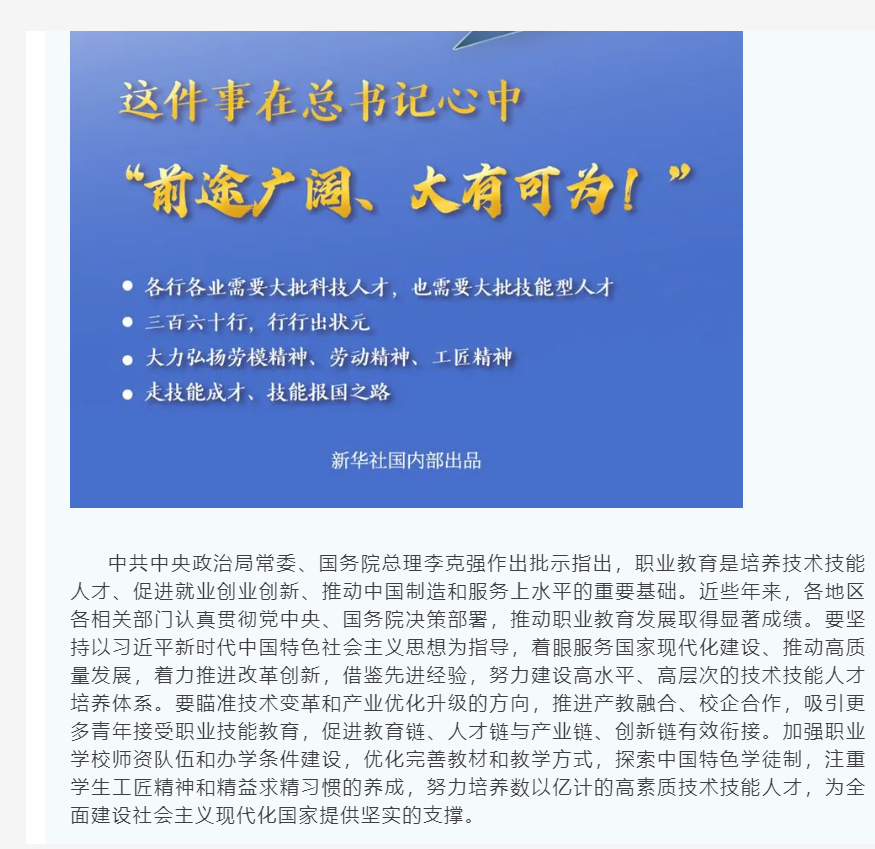 这件事在总书记心中

“前途广阔、大有可为！”

● 各行各业需要大批科技人才，也需要大批技能型人才
● 三百六十行，行行出状元
● 大力弘扬劳模精神、劳动精神、工匠精神
● 走技能成才、技能报国之路

新华社国内部出品

中共中央政治局常委、国务院总理李克强作出批示指出，职业教育是培养技术技能人才、促进就业创业创新、推动中国制造和服务上水平的重要基础。近些年来，各地区各相关部门认真贯彻党中央、国务院决策部署，推动职业教育发展取得显著成绩。要坚持以习近平新时代中国特色社会主义思想为指导，着眼服务国家现代化建设、推动高质量发展，着力推进改革创新，借鉴先进经验，努力建设高水平、高层次的技术技能人才培养体系。要瞄准技术变革和产业优化升级的方向，推进产教融合、校企合作，吸引更多青年接受职业技能教育，促进教育链、人才链与产业链、创新链有效衔接。加强职业学校师资队伍和办学条件建设，优化完善教材和教学方式，探索中国特色学徒制，注重学生工匠精神和精益求精习惯的养成，努力培养数以亿计的高素质技术技能人才，为全面建设社会主义现代化国家提供坚实的支撑。